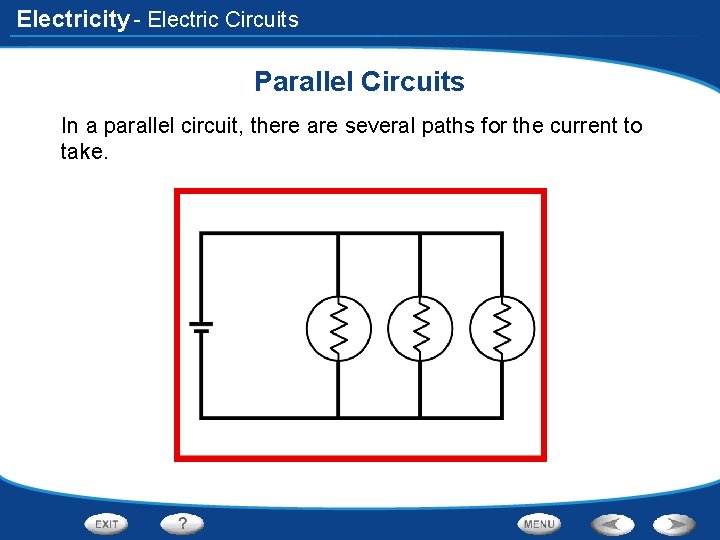 Electricity - Electric Circuits

Parallel Circuits

In a parallel circuit, there are several paths for the current to take.

EXIT ? MENU